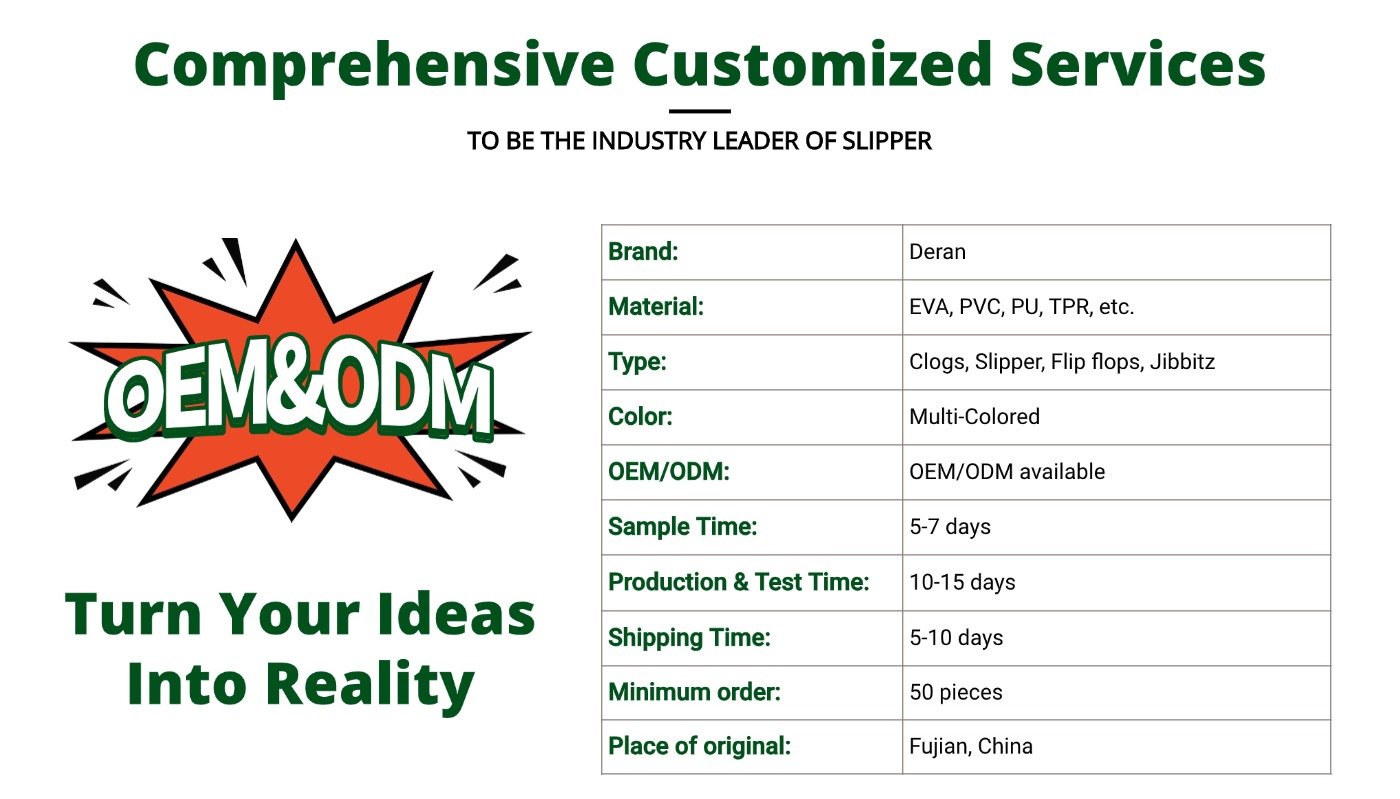 Comprehensive Customized Services

TO BE THE INDUSTRY LEADER OF SLIPPER

OEM&ODM

Turn Your Ideas Into Reality

| Brand: | Deran |
|---|---|
| Material: | EVA, PVC, PU, TPR, etc. |
| Type: | Clogs, Slipper, Flip flops, Jibbitz |
| Color: | Multi-Colored |
| OEM/ODM: | OEM/ODM available |
| Sample Time: | 5-7 days |
| Production & Test Time: | 10-15 days |
| Shipping Time: | 5-10 days |
| Minimum order: | 50 pieces |
| Place of original: | Fujian, China |